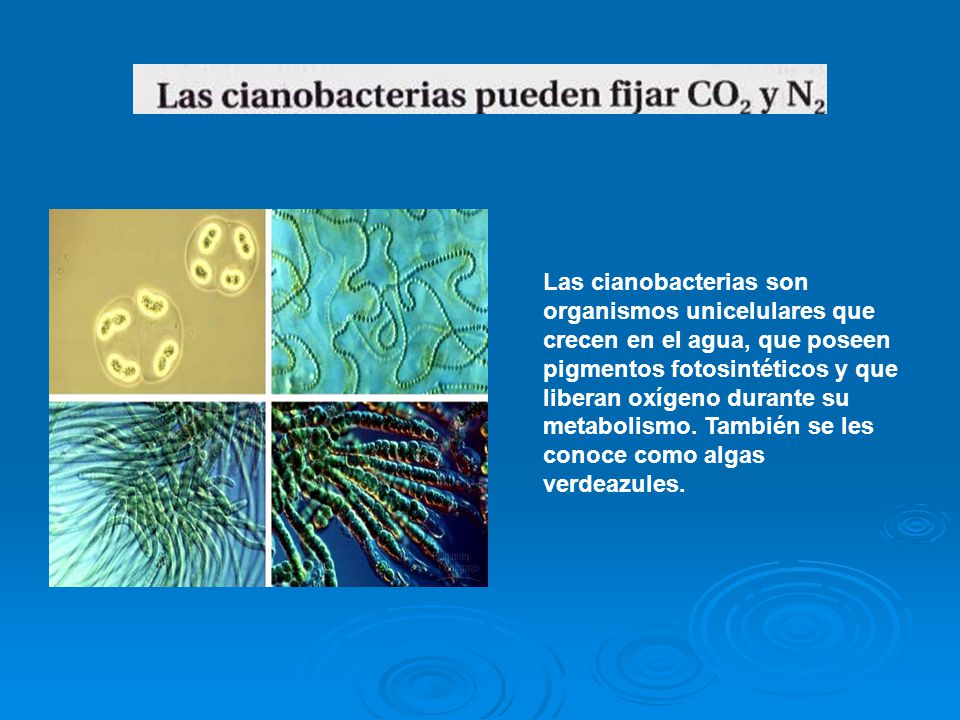 Las cianobacterias pueden fijar $CO_2$ y $N_2$

Las cianobacterias son organismos unicelulares que crecen en el agua, que poseen pigmentos fotosintéticos y que liberan oxígeno durante su metabolismo. También se les conoce como algas verdeazules.